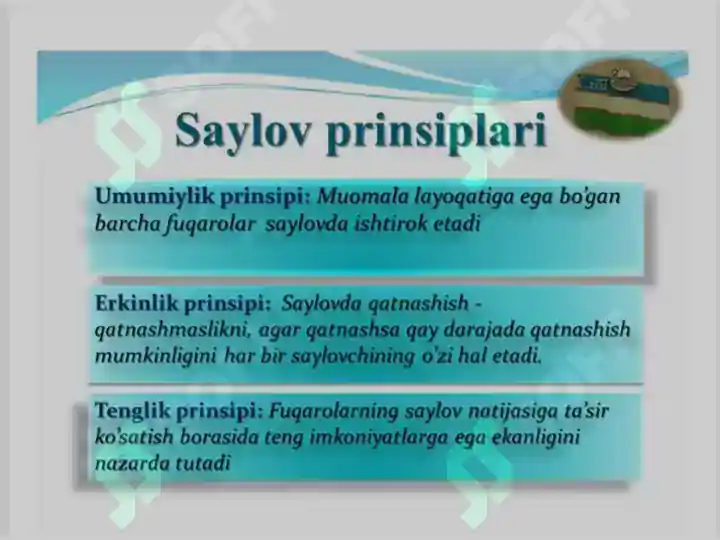 Saylov prinsiplari

Umumiylik prinsipi: Muomala layoqatiga ega bo'gan barcha fuqarolar saylovda ishtirok etadi

Erkinlik prinsipi: Saylovda qatnashish - qatnashmaslikni, agar qatnashsa qay darajada qatnashish mumkinligini har bir saylovchining o'zi hal etadi.

Tenglik prinsipi: Fuqarolarning saylov natijasiga ta'sir ko'satish borasida teng imkoniyatlarga ega ekanligini nazarda tutadi